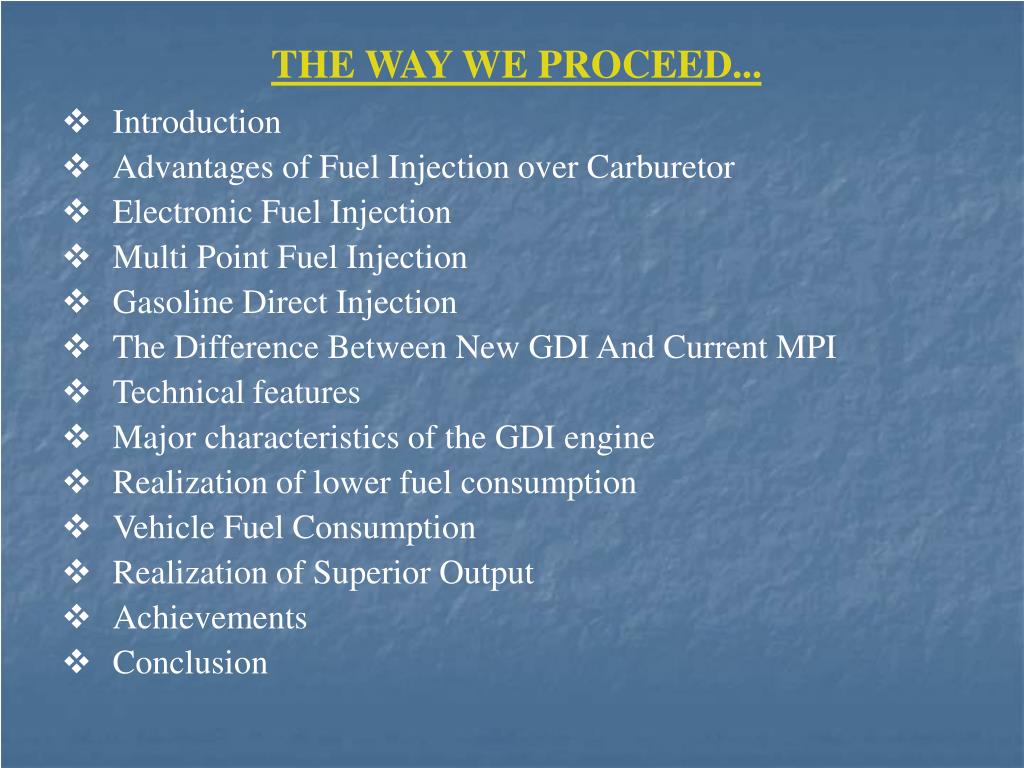 THE WAY WE PROCEED...

❖ Introduction
❖ Advantages of Fuel Injection over Carburetor
❖ Electronic Fuel Injection
❖ Multi Point Fuel Injection
❖ Gasoline Direct Injection
❖ The Difference Between New GDI And Current MPI
❖ Technical features
❖ Major characteristics of the GDI engine
❖ Realization of lower fuel consumption
❖ Vehicle Fuel Consumption
❖ Realization of Superior Output
❖ Achievements
❖ Conclusion